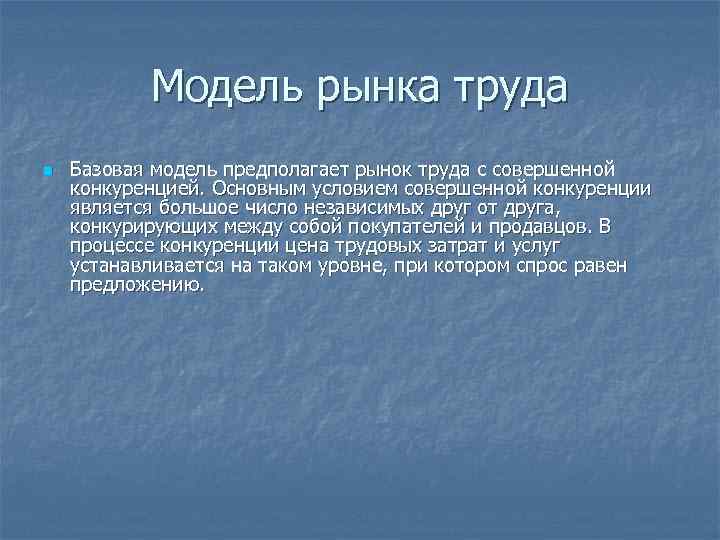 Модель рынка труда

Базовая модель предполагает рынок труда с совершенной конкуренцией. Основным условием совершенной конкуренции является большое число независимых друг от друга, конкурирующих между собой покупателей и продавцов. В процессе конкуренции цена трудовых затрат и услуг устанавливается на таком уровне, при котором спрос равен предложению.